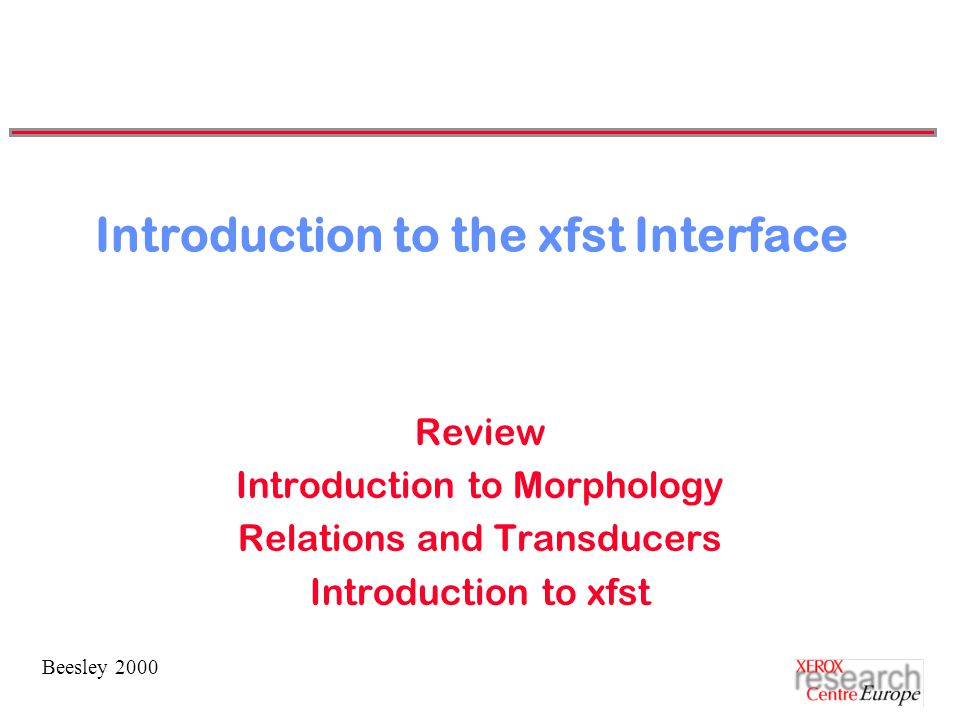 Introduction to the xfst Interface

Review
Introduction to Morphology
Relations and Transducers
Introduction to xfst

Beesley 2000

XEROX
research
Centre Europe